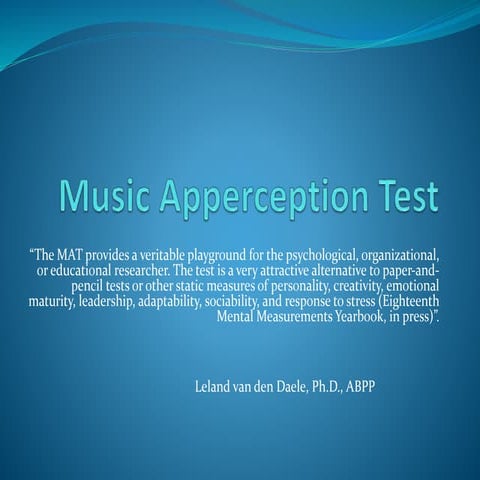 Music Apperception Test

“The MAT provides a veritable playground for the psychological, organizational, or educational researcher. The test is a very attractive alternative to paper-and-pencil tests or other static measures of personality, creativity, emotional maturity, leadership, adaptability, sociability, and response to stress (Eighteenth Mental Measurements Yearbook, in press)”.

Leland van den Daele, Ph.D., ABPP